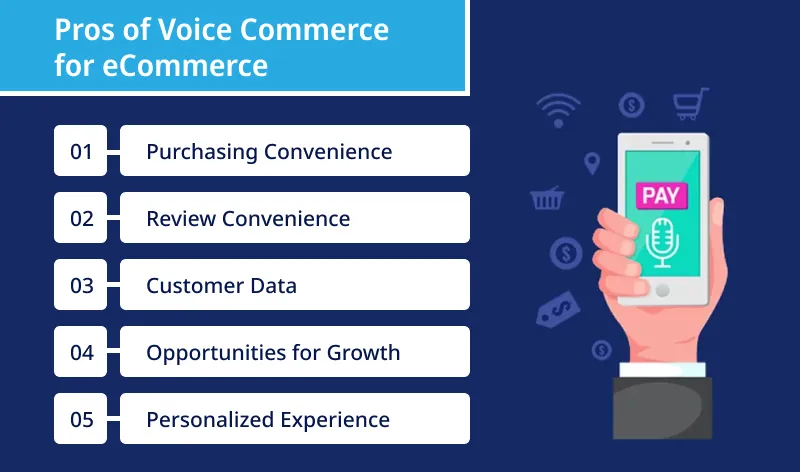 Pros of Voice Commerce for eCommerce

01 Purchasing Convenience

02 Review Convenience

03 Customer Data

04 Opportunities for Growth

05 Personalized Experience

PAY